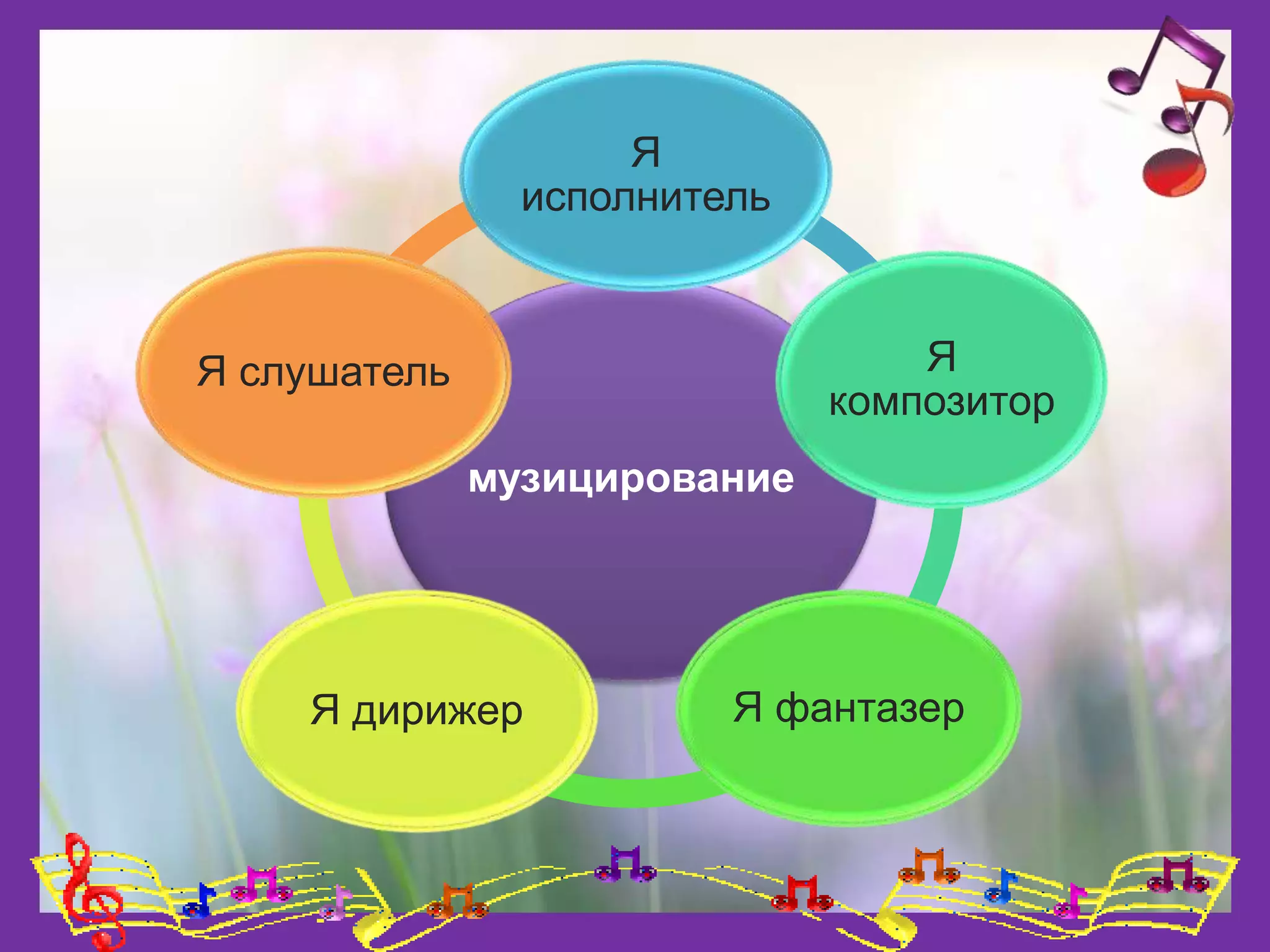 Я исполнитель

Я слушатель

Я композитор

музицирование

Я дирижер

Я фантазер